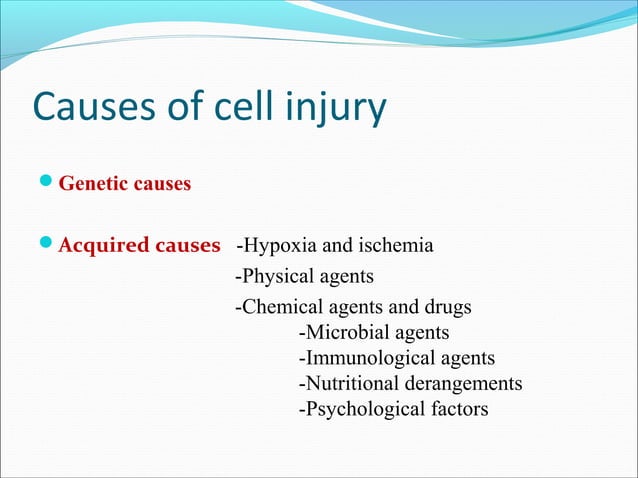 Causes of cell injury

Genetic causes

Acquired causes -Hypoxia and ischemia
-Physical agents
-Chemical agents and drugs
-Microbial agents
-Immunological agents
-Nutritional derangements
-Psychological factors